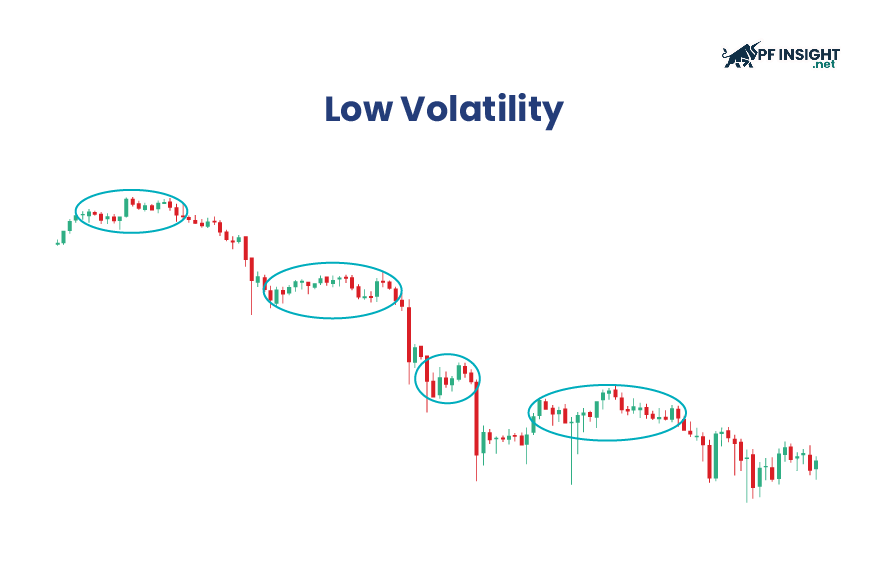 PF INSIGHT .net

Low Volatility